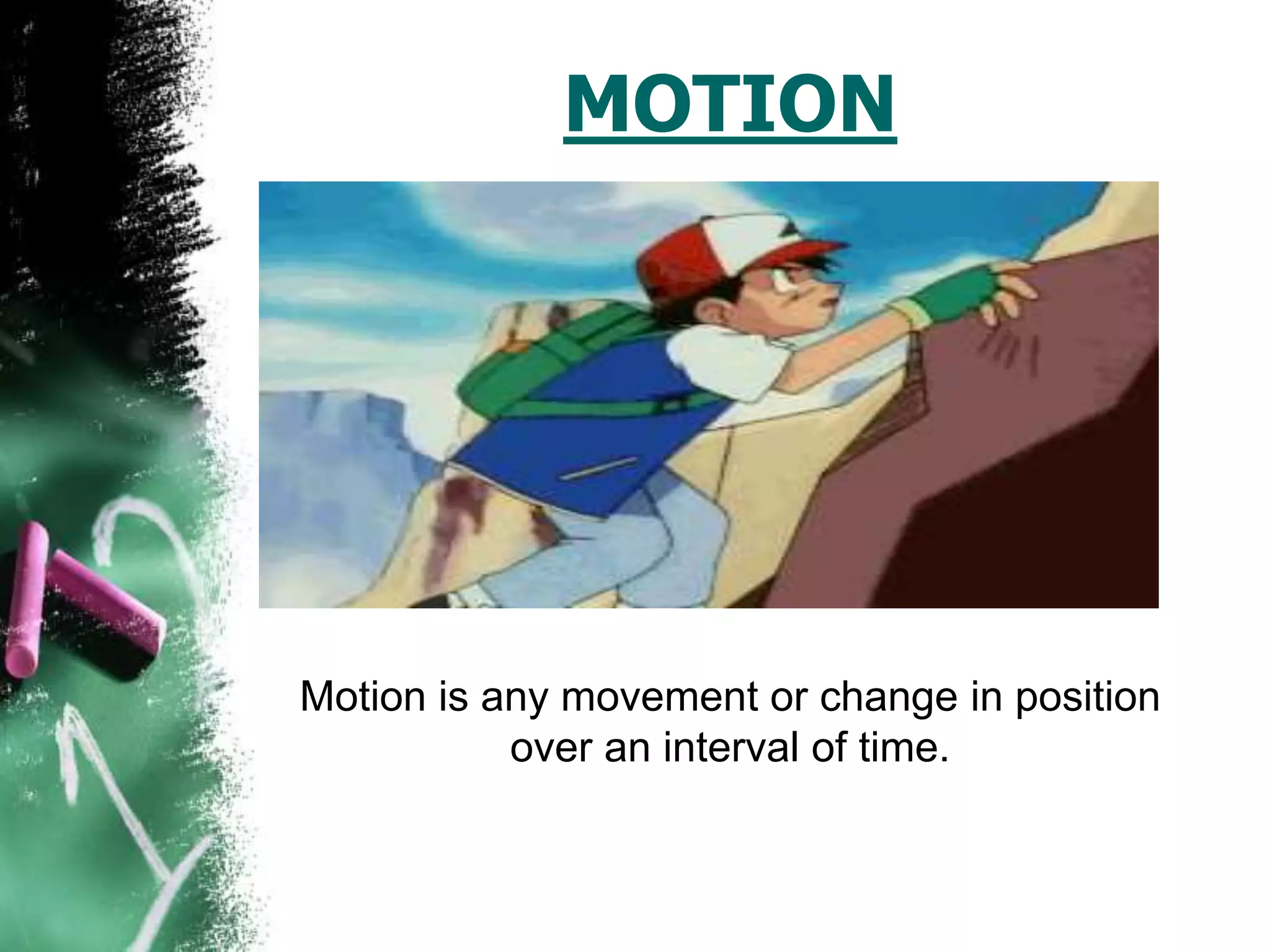 MOTION

Motion is any movement or change in position over an interval of time.